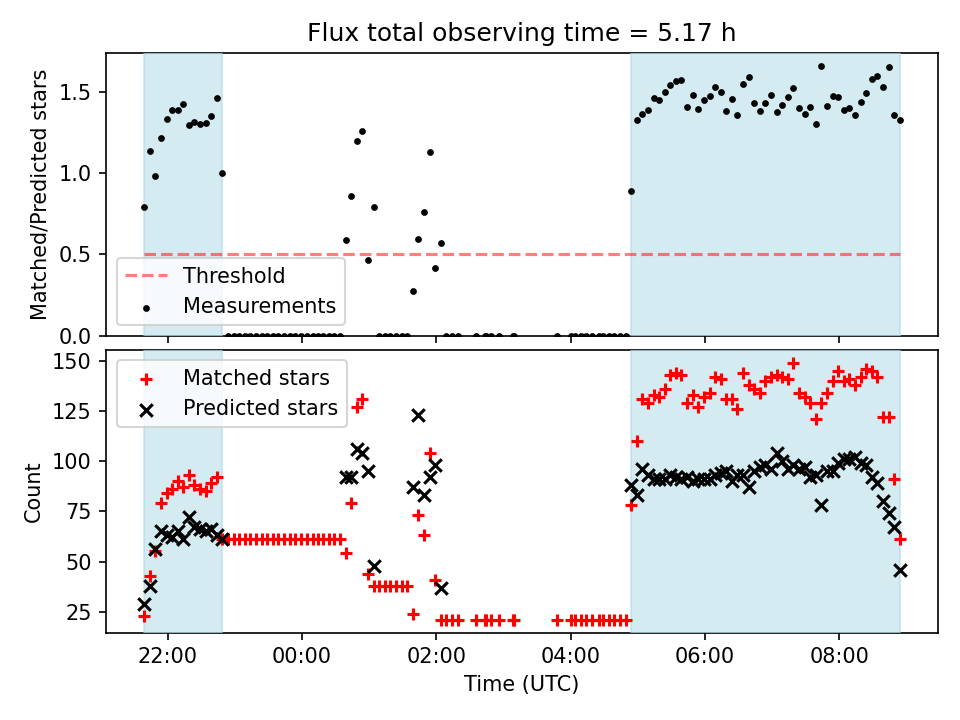 Flux total observing time = 5.17 h

Matched/Predicted stars

1.5
1.0
0.5
0.0

Threshold
Measurements

Count

150
125
100
75
50
25

Matched stars
Predicted stars

22:00
00:00
02:00
04:00
06:00
08:00

Time (UTC)